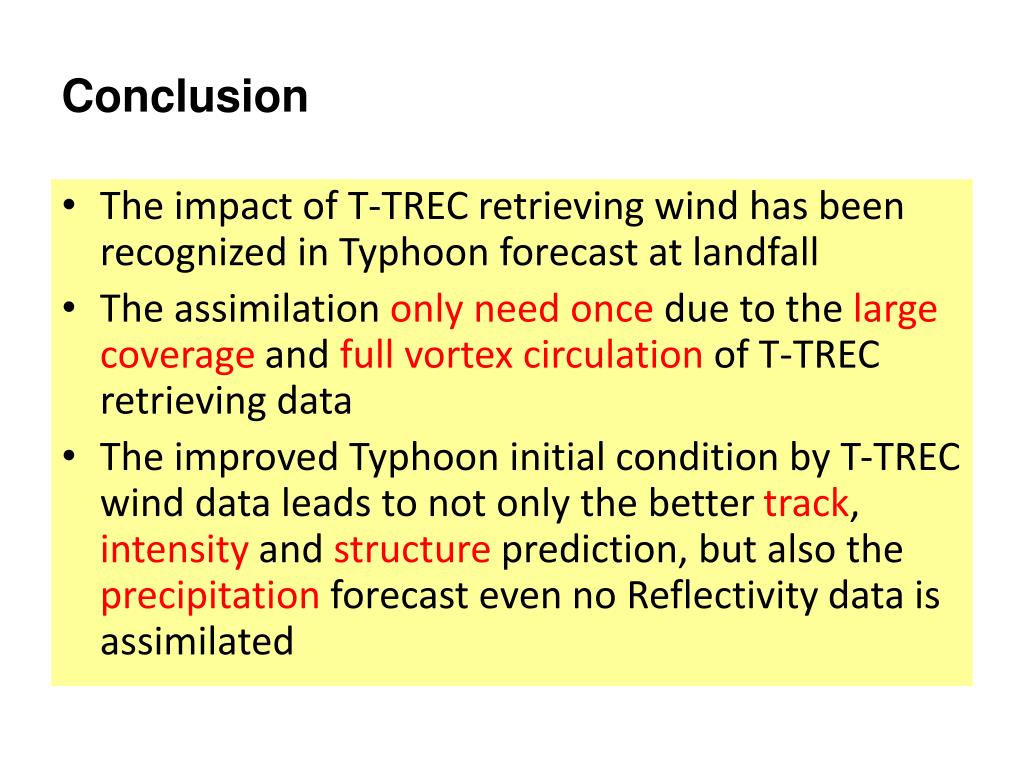 Conclusion

• The impact of T-TREC retrieving wind has been recognized in Typhoon forecast at landfall
• The assimilation only need once due to the large coverage and full vortex circulation of T-TREC retrieving data
• The improved Typhoon initial condition by T-TREC wind data leads to not only the better track, intensity and structure prediction, but also the precipitation forecast even no Reflectivity data is assimilated